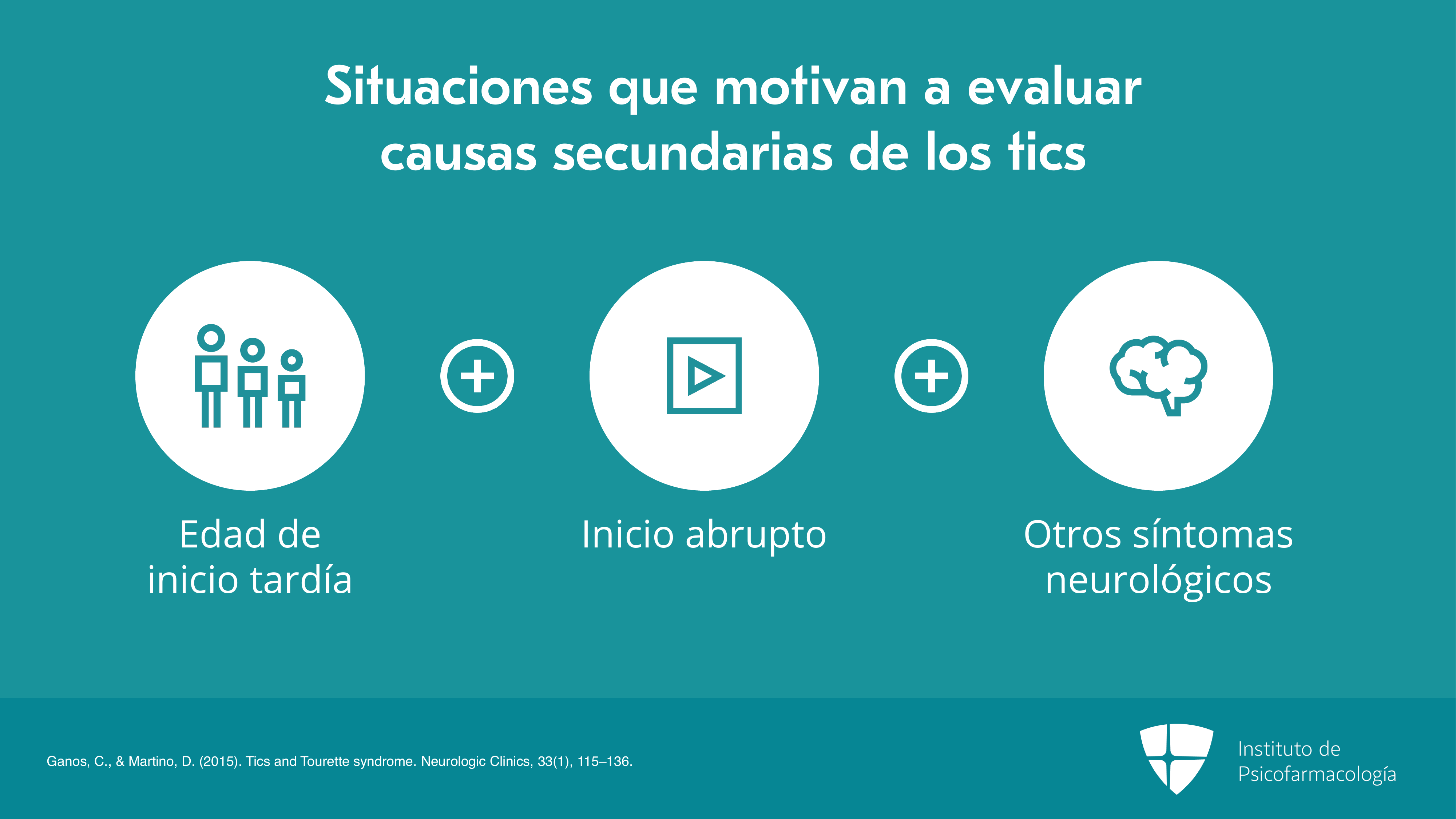 Situaciones que motivan a evaluar causas secundarias de los tics

Edad de inicio tardía

Inicio abrupto

Otros síntomas neurológicos

Ganos, C., & Martino, D. (2015). Tics and Tourette syndrome. Neurologic Clinics, 33(1), 115–136.

Instituto de Psicofarmacología